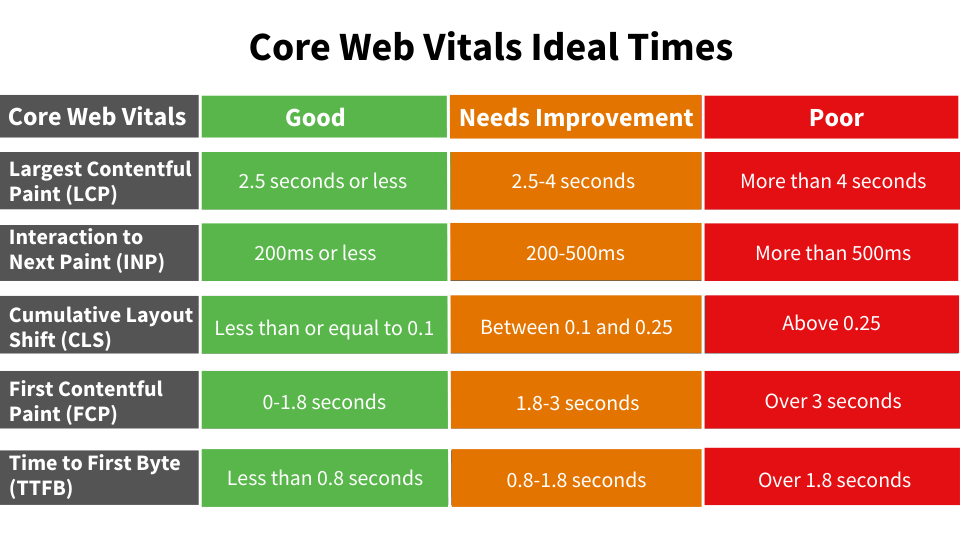 Core Web Vitals Ideal Times

| Core Web Vitals | Good | Needs Improvement | Poor |
|---|---|---|---|
| Largest Contentful Paint (LCP) | 2.5 seconds or less | 2.5-4 seconds | More than 4 seconds |
| Interaction to Next Paint (INP) | 200ms or less | 200-500ms | More than 500ms |
| Cumulative Layout Shift (CLS) | Less than or equal to 0.1 | Between 0.1 and 0.25 | Above 0.25 |
| First Contentful Paint (FCP) | 0-1.8 seconds | 1.8-3 seconds | Over 3 seconds |
| Time to First Byte (TTFB) | Less than 0.8 seconds | 0.8-1.8 seconds | Over 1.8 seconds |